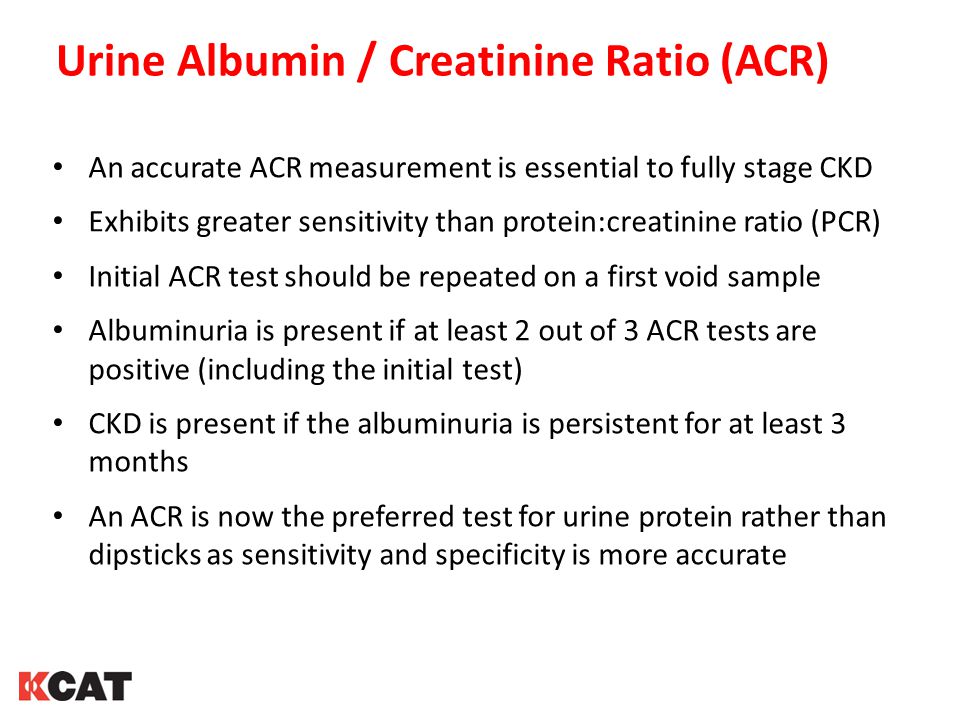 Urine Albumin / Creatinine Ratio (ACR)

• An accurate ACR measurement is essential to fully stage CKD
• Exhibits greater sensitivity than protein:creatinine ratio (PCR)
• Initial ACR test should be repeated on a first void sample
• Albuminuria is present if at least 2 out of 3 ACR tests are positive (including the initial test)
• CKD is present if the albuminuria is persistent for at least 3 months
• An ACR is now the preferred test for urine protein rather than dipsticks as sensitivity and specificity is more accurate

KCAT